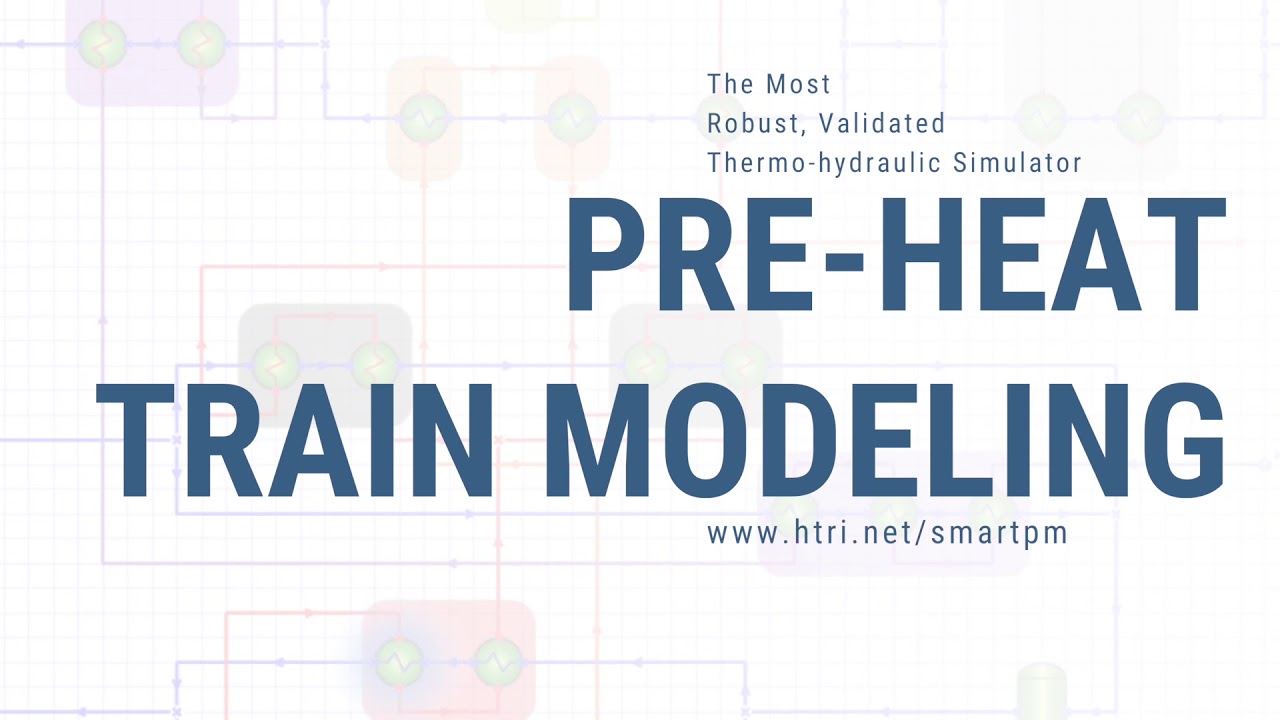 The Most
Robust, Validated
Thermo-hydraulic Simulator

PRE-HEAT
TRAIN MODELING

www.htri.net/smartpm